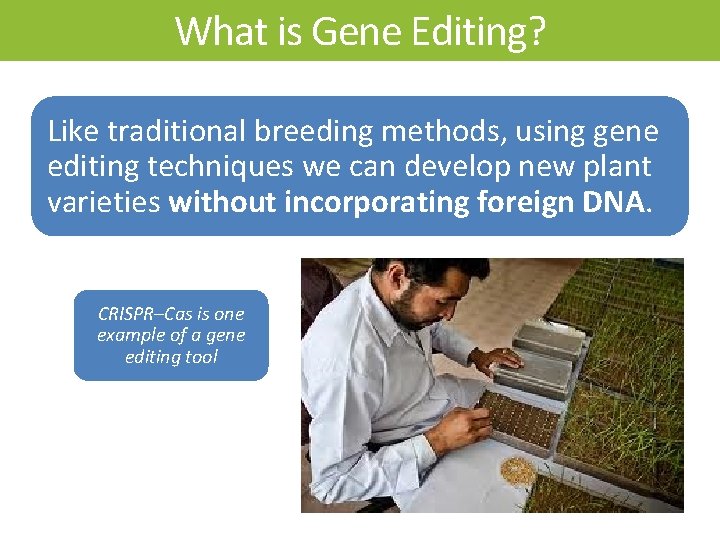 What is Gene Editing?

Like traditional breeding methods, using gene editing techniques we can develop new plant varieties without incorporating foreign DNA.

CRISPR–Cas is one example of a gene editing tool